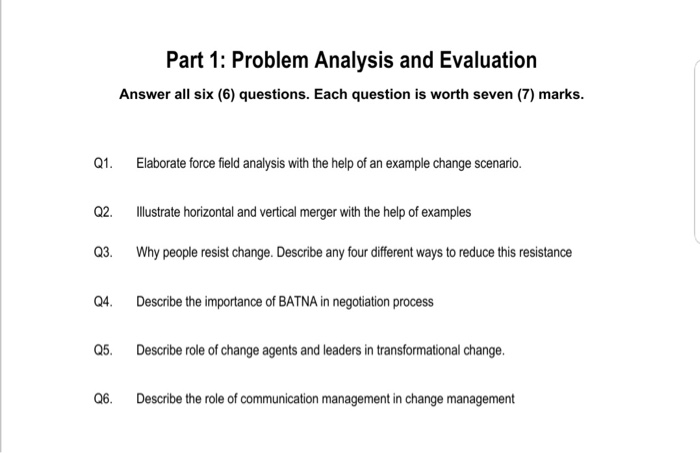 Part 1: Problem Analysis and Evaluation

Answer all six (6) questions. Each question is worth seven (7) marks.

Q1. Elaborate force field analysis with the help of an example change scenario.

Q2. Illustrate horizontal and vertical merger with the help of examples

Q3. Why people resist change. Describe any four different ways to reduce this resistance

Q4. Describe the importance of BATNA in negotiation process

Q5. Describe role of change agents and leaders in transformational change.

Q6. Describe the role of communication management in change management